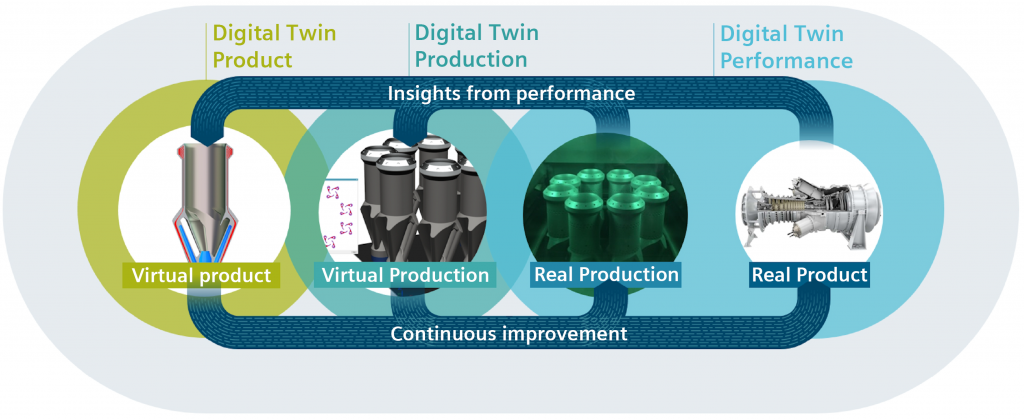 Digital Twin Product

Digital Twin Production

Digital Twin Performance

Insights from performance

Virtual product

Virtual Production

Real Production

Real Product

Continuous improvement